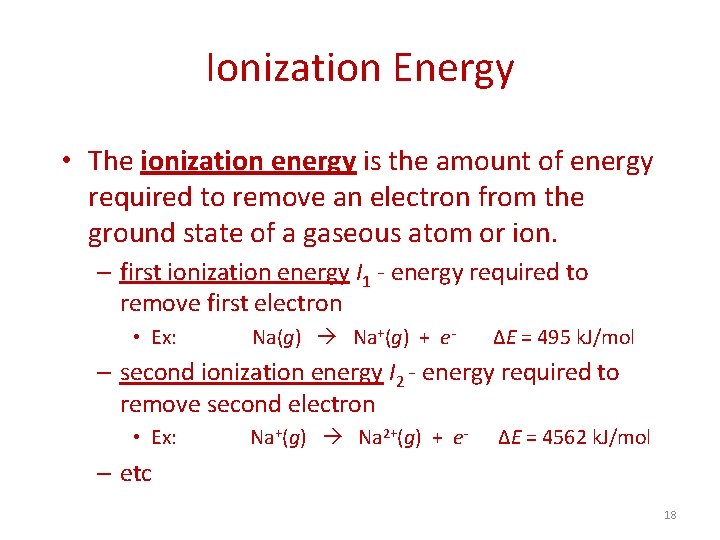 Ionization Energy

• The ionization energy is the amount of energy required to remove an electron from the ground state of a gaseous atom or ion.

– first ionization energy $I_1$ - energy required to remove first electron

• Ex: $Na(g) \rightarrow Na^+(g) + e^-$ $\Delta E = 495$ kJ/mol

– second ionization energy $I_2$ - energy required to remove second electron

• Ex: $Na^+(g) \rightarrow Na^{2+}(g) + e^-$ $\Delta E = 4562$ kJ/mol

– etc

18